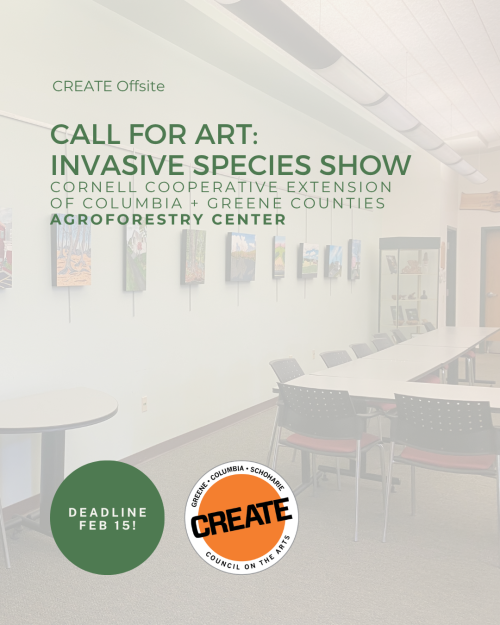 CREATE Offsite

CALL FOR ART: INVASIVE SPECIES SHOW

CORNELL COOPERATIVE EXTENSION OF COLUMBIA + GREENE COUNTIES

AGROFORESTRY CENTER

DEADLINE FEB 15!

GREENE • COLUMBIA • SCHOHARIE

CREATE

COUNCIL ON THE ARTS